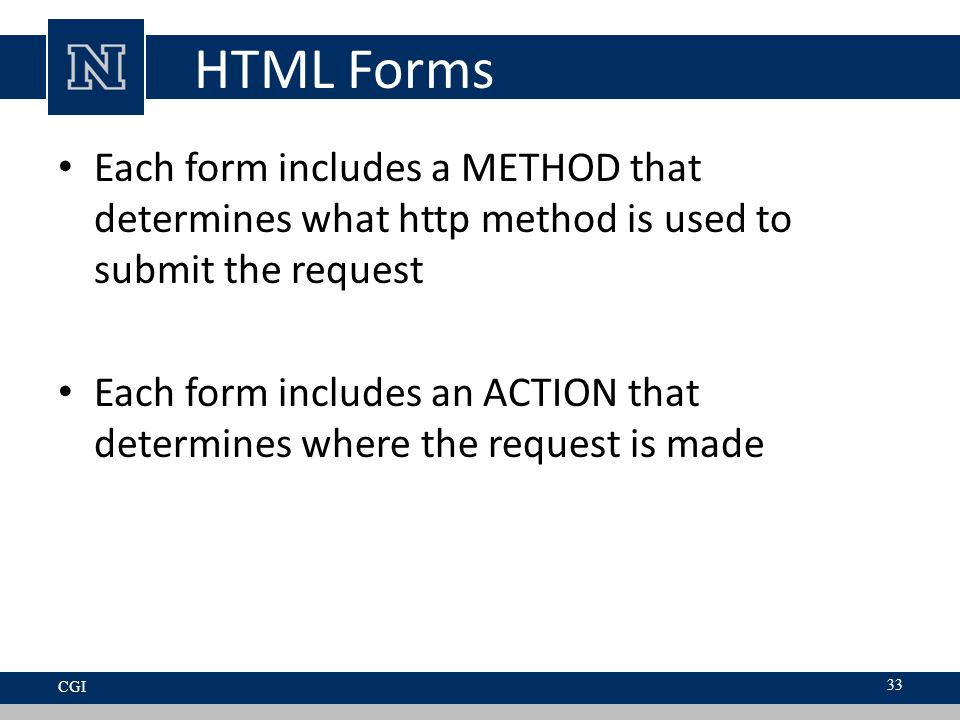 N

HTML Forms

• Each form includes a METHOD that determines what http method is used to submit the request

• Each form includes an ACTION that determines where the request is made

CGI

33